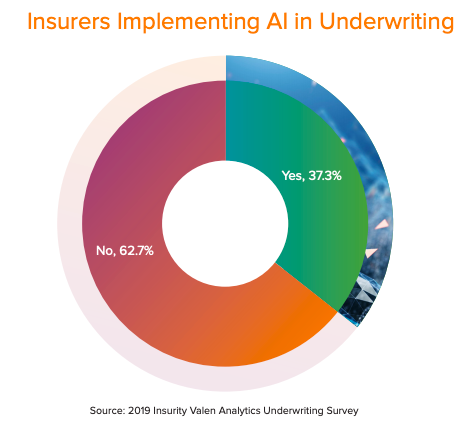 Insurers Implementing AI in Underwriting

Yes, 37.3%

No, 62.7%

Source: 2019 Insurity Valen Analytics Underwriting Survey